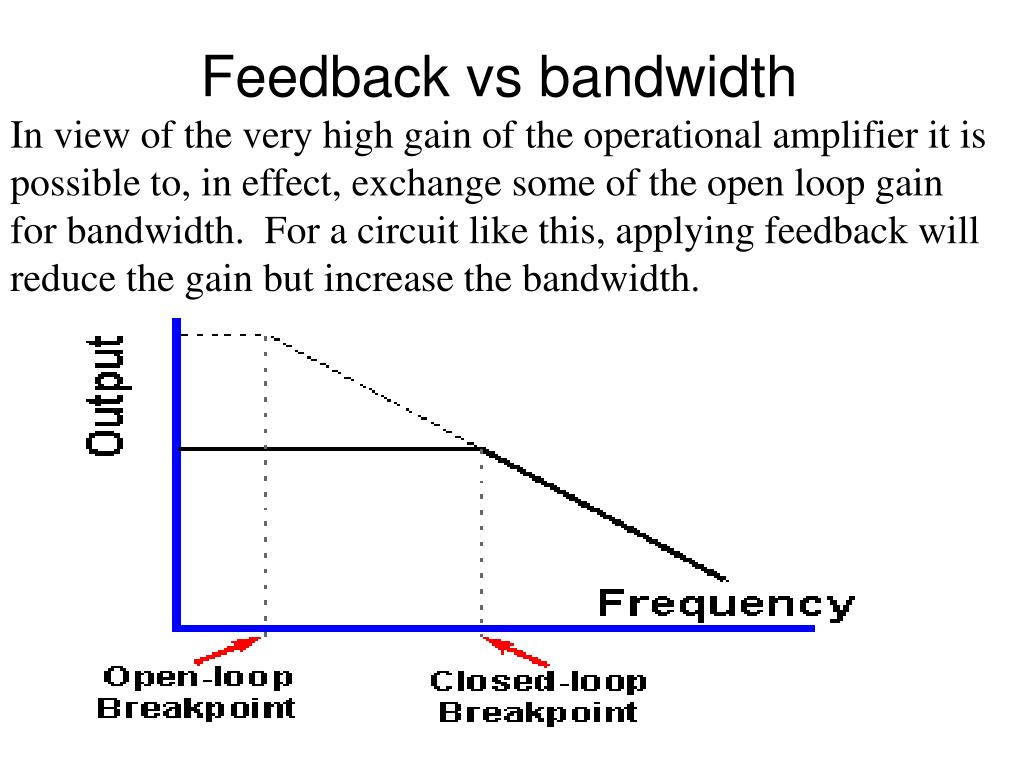 Feedback vs bandwidth

In view of the very high gain of the operational amplifier it is possible to, in effect, exchange some of the open loop gain for bandwidth. For a circuit like this, applying feedback will reduce the gain but increase the bandwidth.

Output

Frequency

Open-loop
Breakpoint

Closed-loop
Breakpoint